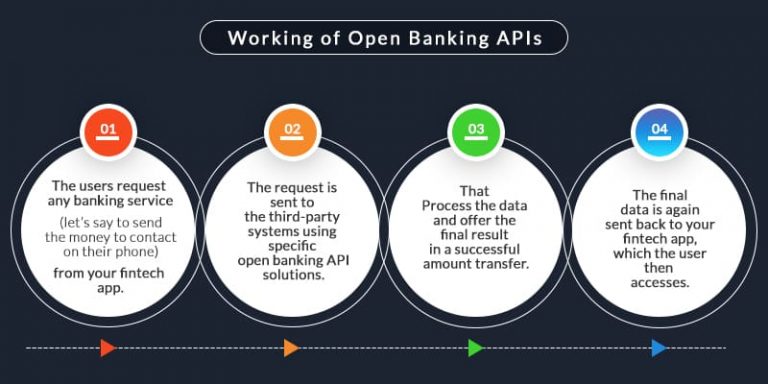 Working of Open Banking APIs

01

The users request any banking service

(let's say to send the money to contact on their phone)

from your fintech app.

02

The request is sent to the third-party systems using specific open banking API solutions.

03

That Process the data and offer the final result in a successful amount transfer.

04

The final data is again sent back to your fintech app, which the user then accesses.